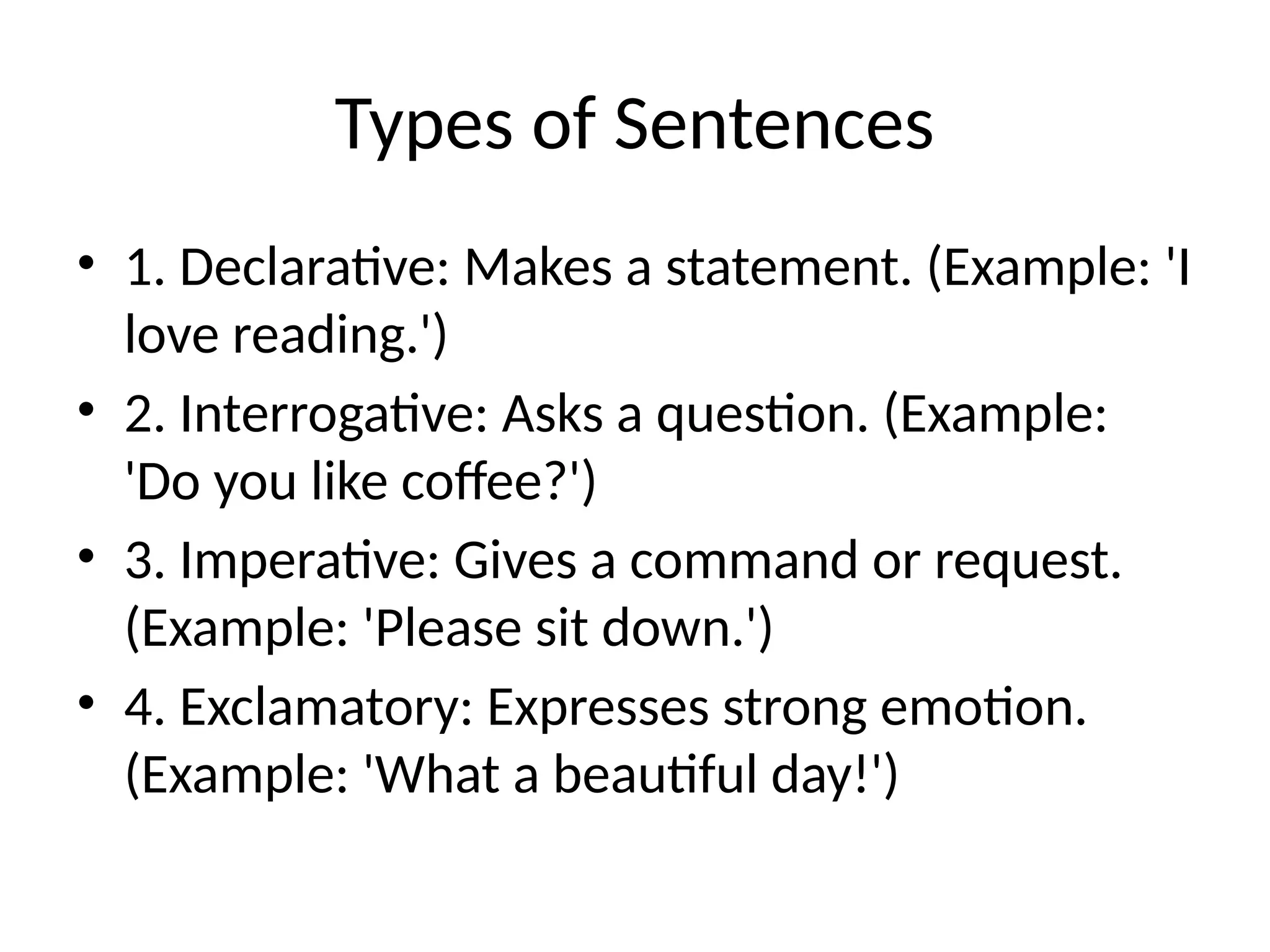 Types of Sentences

• 1. Declarative: Makes a statement. (Example: 'I love reading.')
• 2. Interrogative: Asks a question. (Example: 'Do you like coffee?')
• 3. Imperative: Gives a command or request. (Example: 'Please sit down.')
• 4. Exclamatory: Expresses strong emotion. (Example: 'What a beautiful day!')